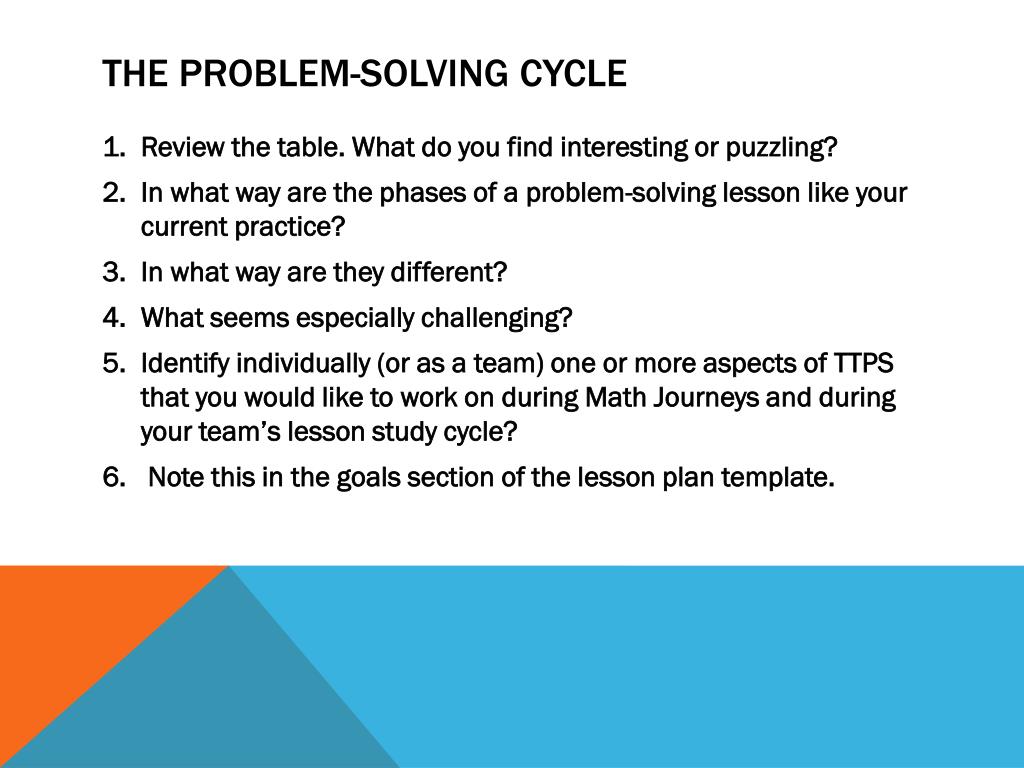 THE PROBLEM-SOLVING CYCLE

1. Review the table. What do you find interesting or puzzling?
2. In what way are the phases of a problem-solving lesson like your current practice?
3. In what way are they different?
4. What seems especially challenging?
5. Identify individually (or as a team) one or more aspects of TTPS that you would like to work on during Math Journeys and during your team's lesson study cycle?
6. Note this in the goals section of the lesson plan template.